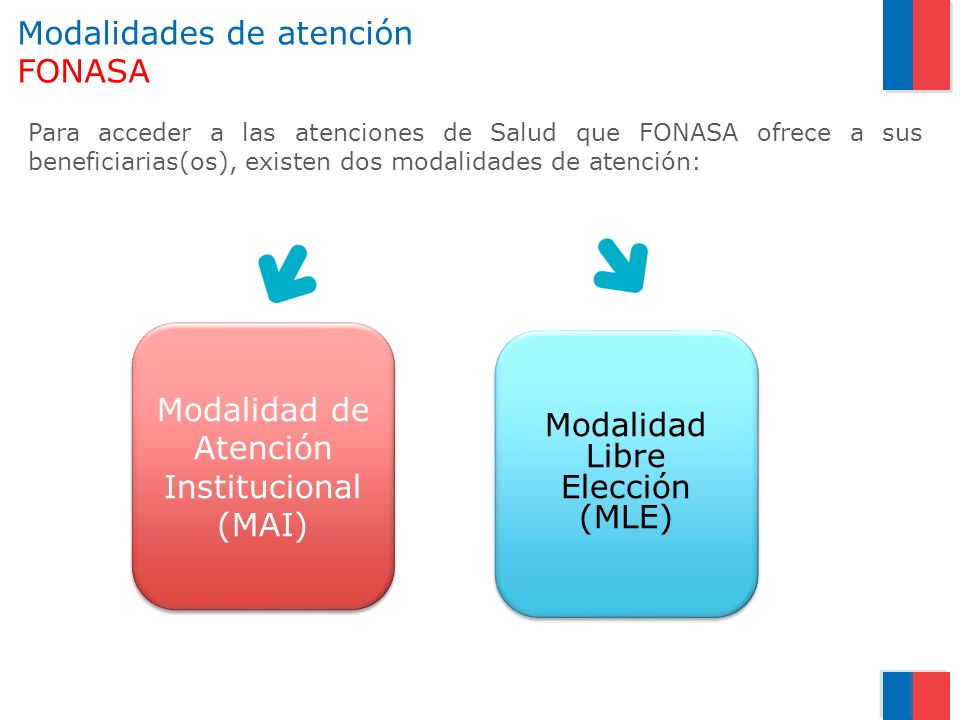 Modalidades de atención
FONASA

Para acceder a las atenciones de Salud que FONASA ofrece a sus beneficiarias(os), existen dos modalidades de atención:

Modalidad de Atención Institucional (MAI)

Modalidad Libre Elección (MLE)